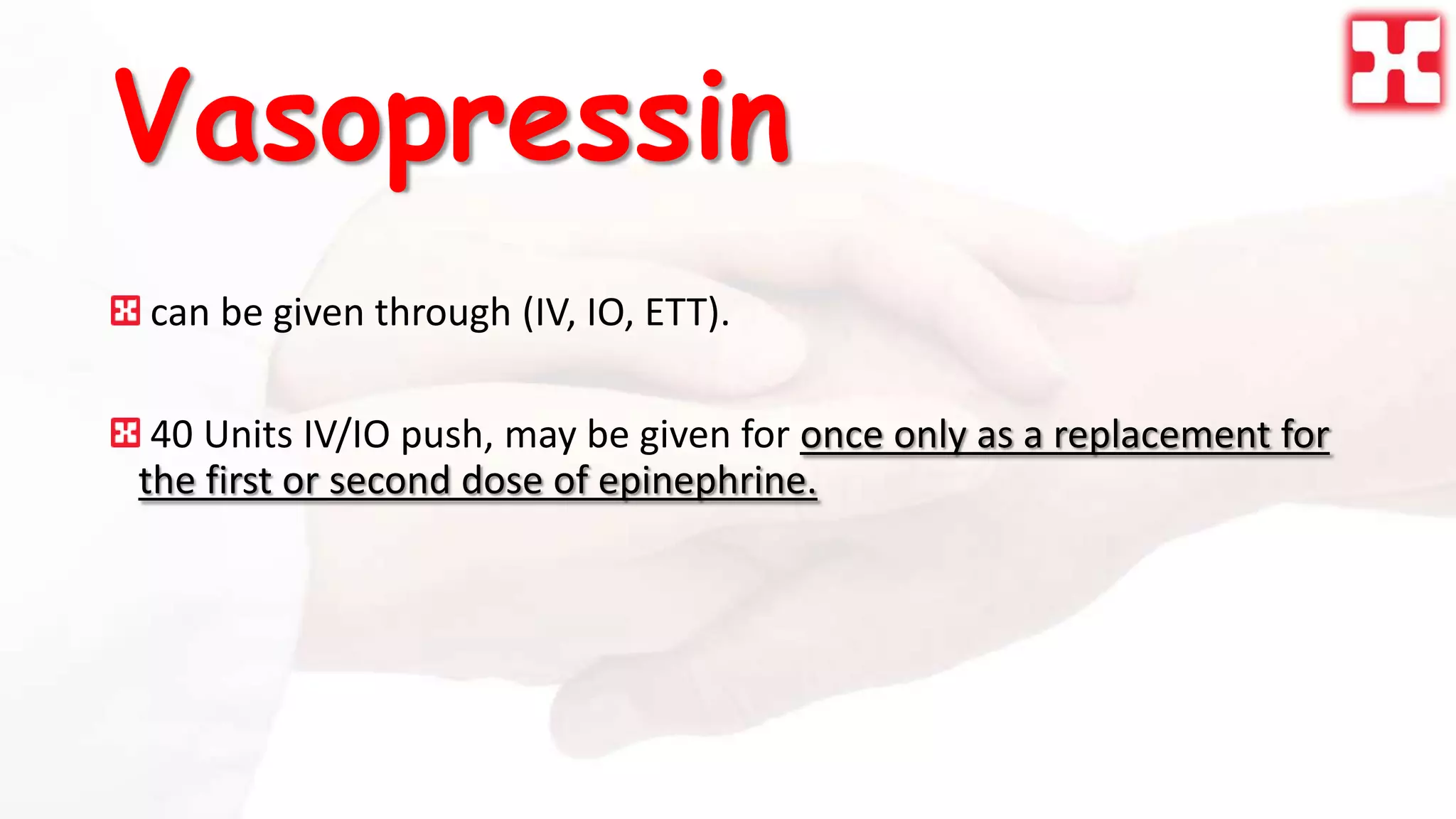 Vasopressin

can be given through (IV, IO, ETT).

40 Units IV/IO push, may be given for once only as a replacement for the first or second dose of epinephrine.